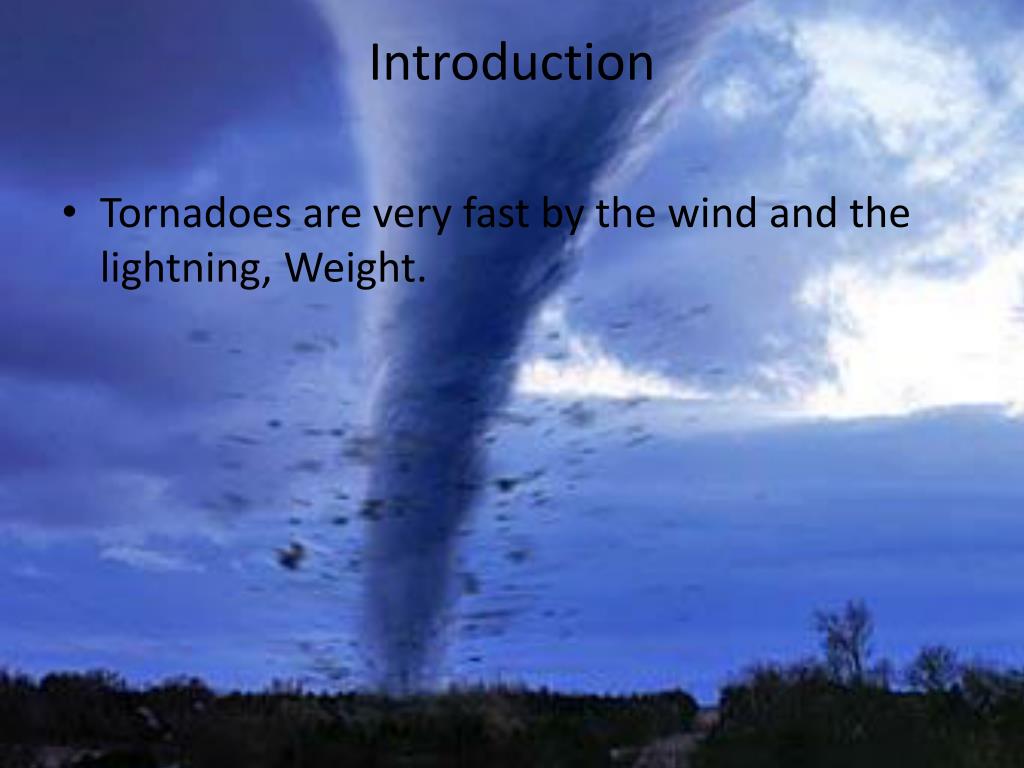 Introduction

• Tornadoes are very fast by the wind and the lightning, Weight.